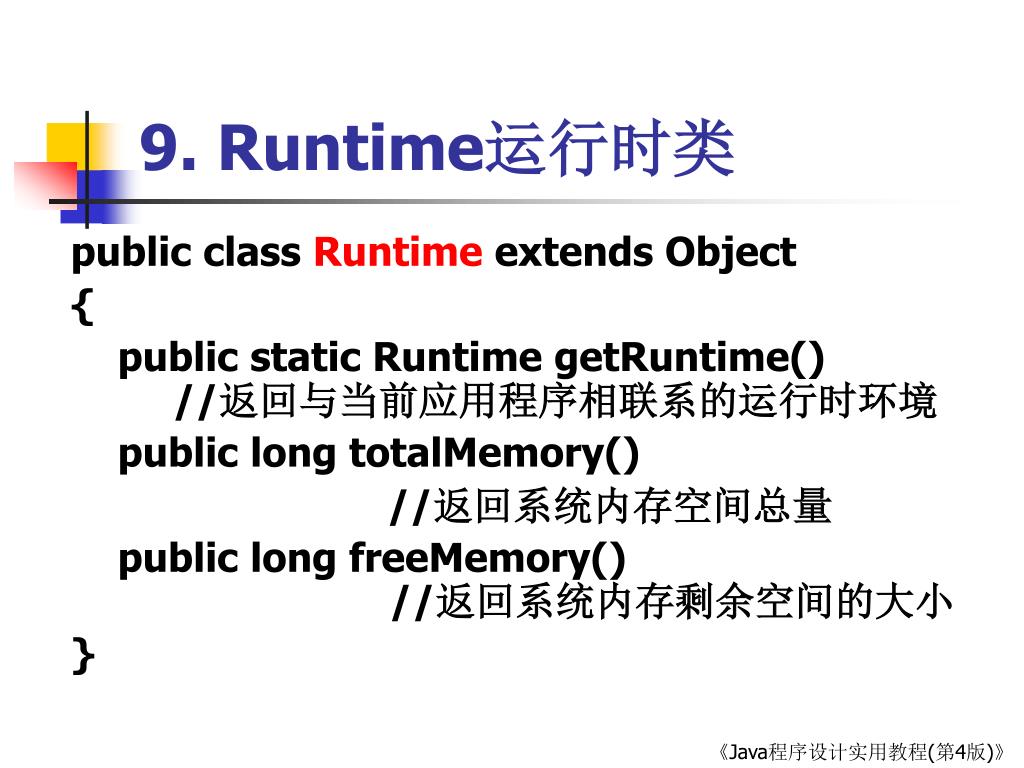 9. Runtime运行时类

public class Runtime extends Object
{
public static Runtime getRuntime()
//返回与当前应用程序相联系的运行时环境
public long totalMemory()
//返回系统内存空间总量
public long freeMemory()
//返回系统内存剩余空间的大小
}

《Java程序设计实用教程(第4版)》